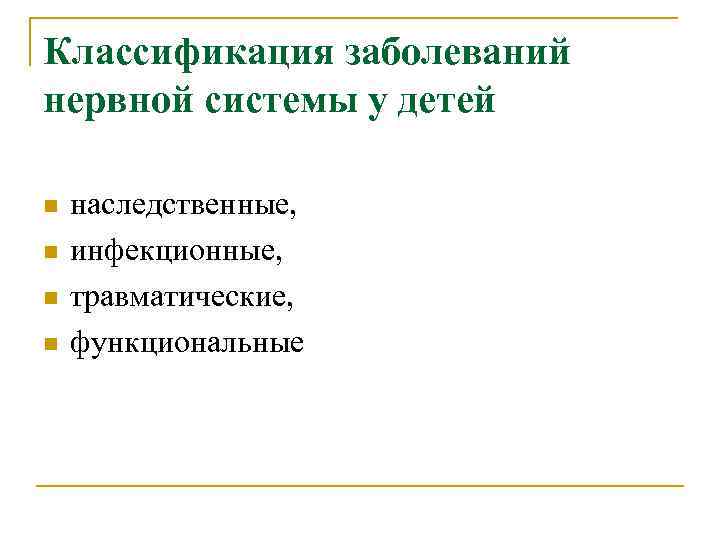 Классификация заболеваний нервной системы у детей

- наследственные,
- инфекционные,
- травматические,
- функциональные